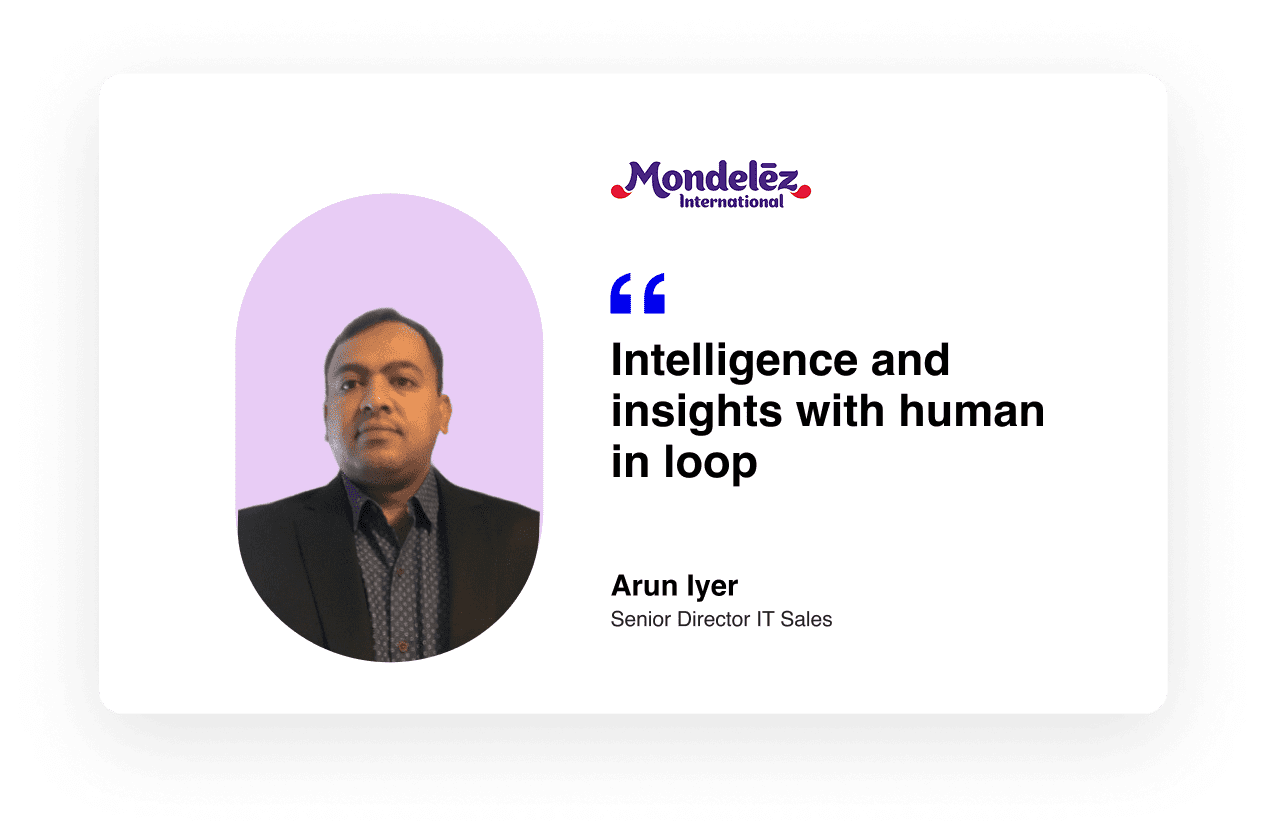 Mondelēz International

“

Intelligence and insights with human in loop

Arun Iyer
Senior Director IT Sales